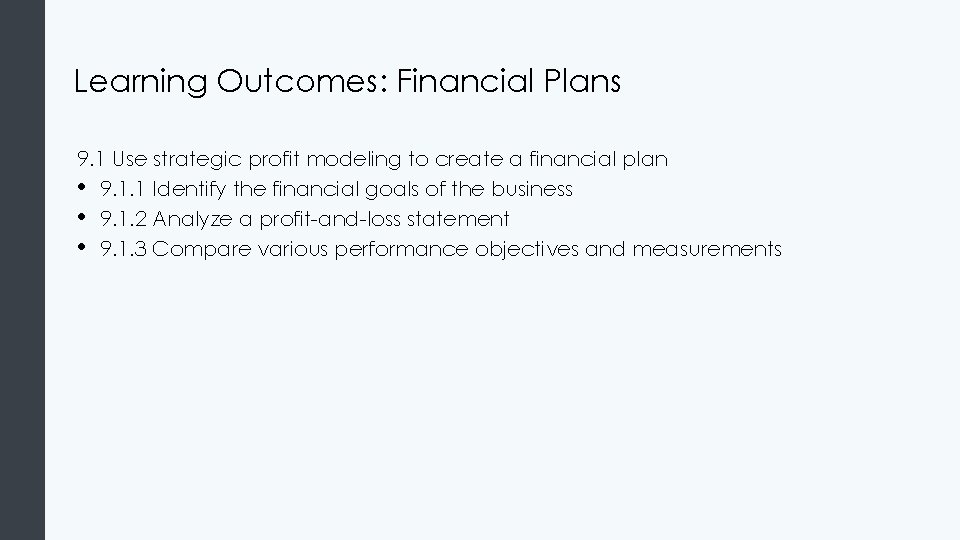 Learning Outcomes: Financial Plans

9.1 Use strategic profit modeling to create a financial plan
• 9.1.1 Identify the financial goals of the business
• 9.1.2 Analyze a profit-and-loss statement
• 9.1.3 Compare various performance objectives and measurements